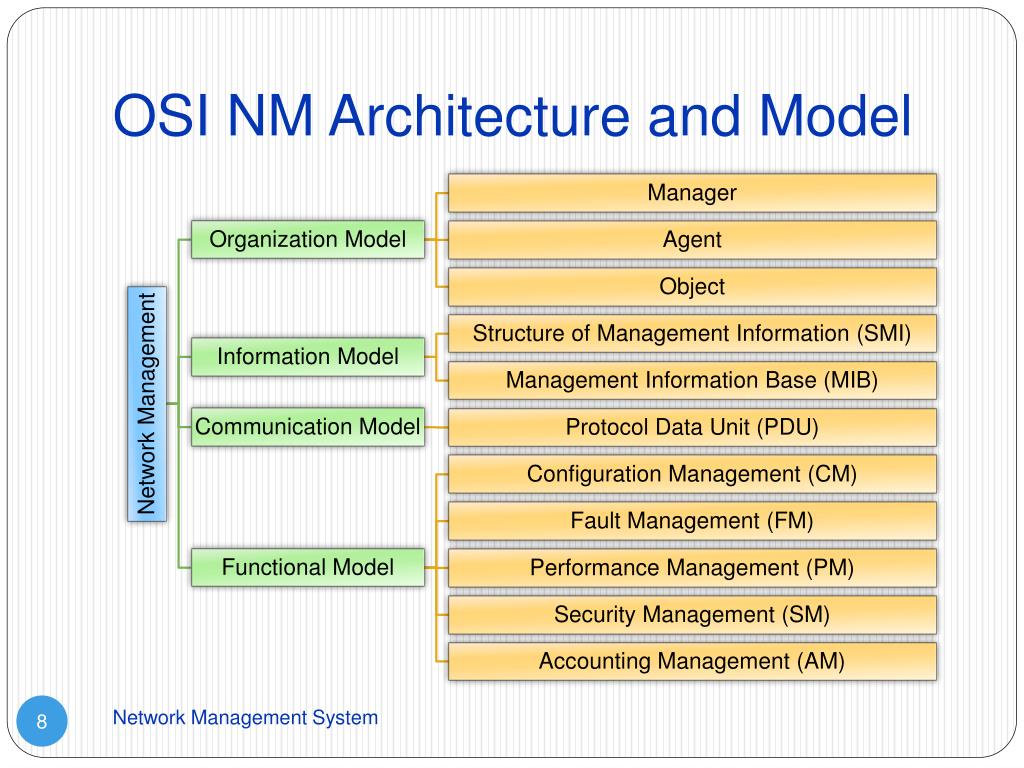 OSI NM Architecture and Model

Network Management

Organization Model

Manager

Agent

Object

Information Model

Structure of Management Information (SMI)

Management Information Base (MIB)

Communication Model

Protocol Data Unit (PDU)

Functional Model

Configuration Management (CM)

Fault Management (FM)

Performance Management (PM)

Security Management (SM)

Accounting Management (AM)

8

Network Management System